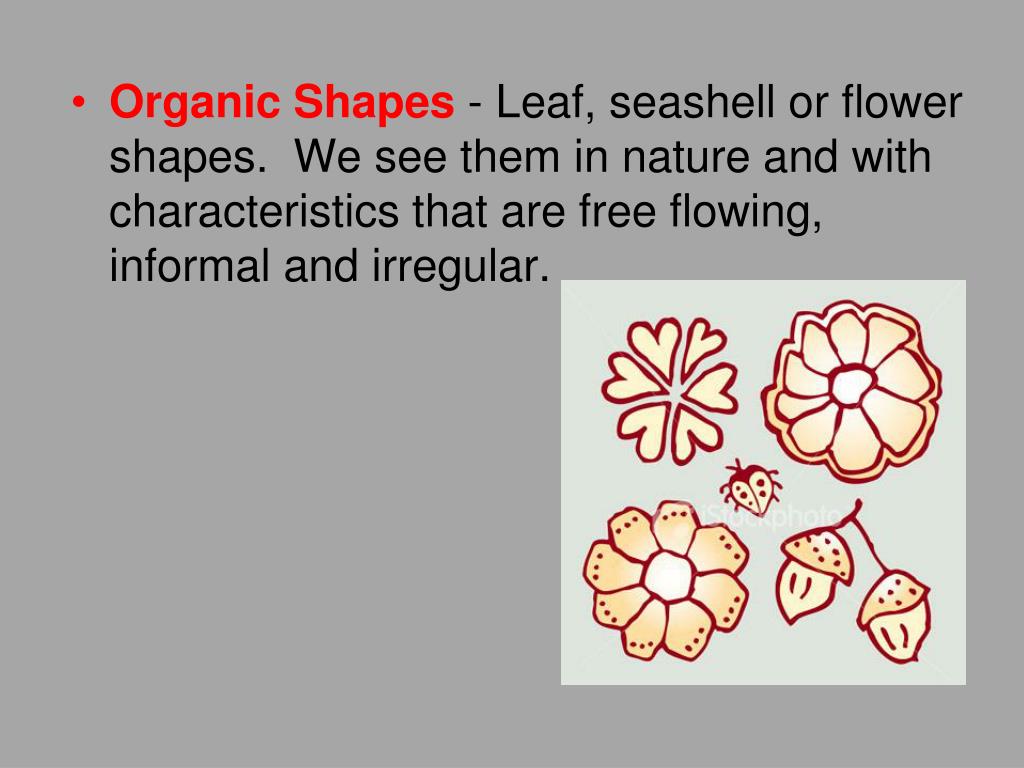 • Organic Shapes - Leaf, seashell or flower shapes. We see them in nature and with characteristics that are free flowing, informal and irregular.

iStockphoto